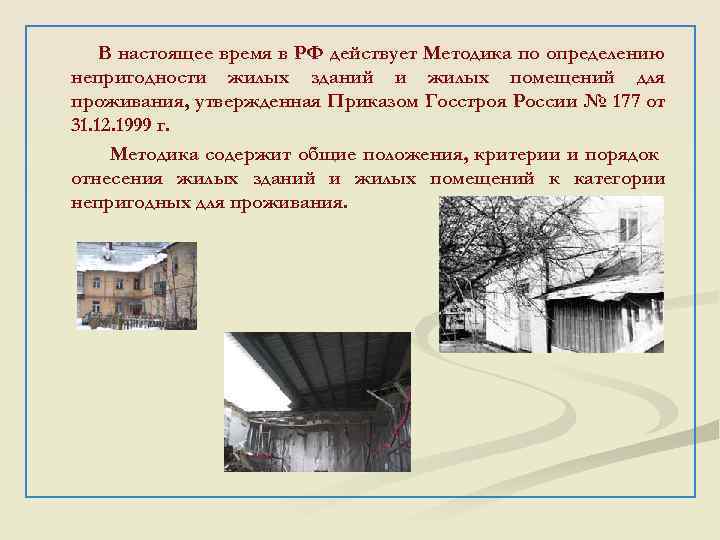 В настоящее время в РФ действует Методика по определению непригодности жилых зданий и жилых помещений для проживания, утвержденная Приказом Госстроя России № 177 от 31.12.1999 г.

Методика содержит общие положения, критерии и порядок отнесения жилых зданий и жилых помещений к категории непригодных для проживания.